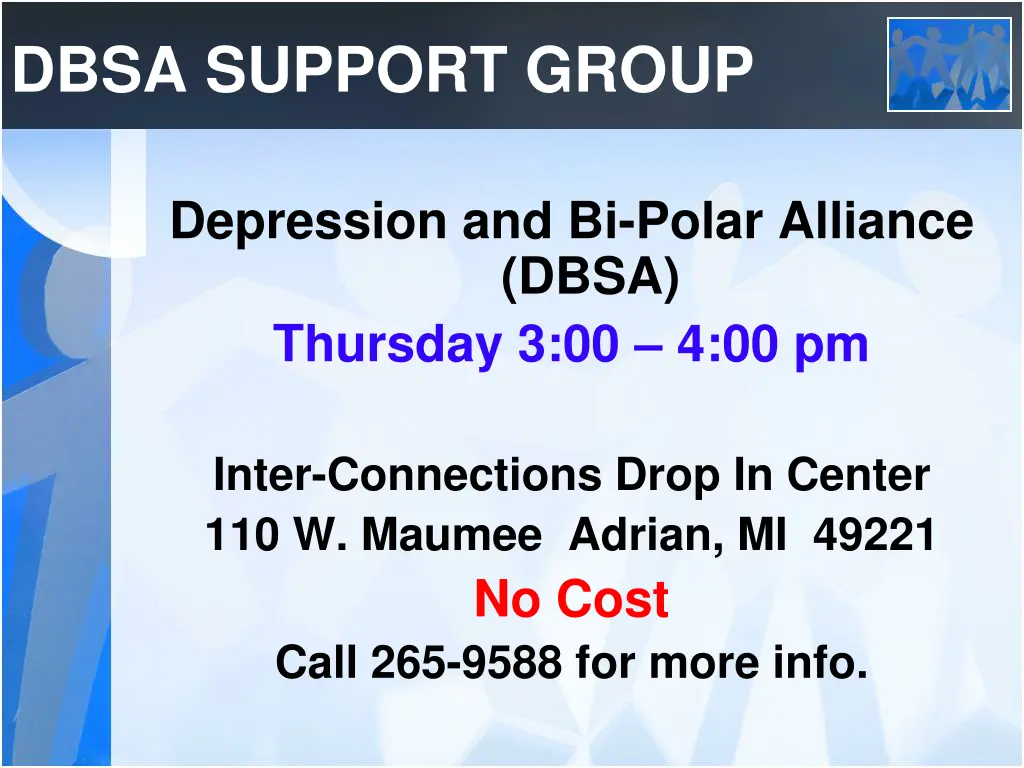 DBSA SUPPORT GROUP

Depression and Bi-Polar Alliance (DBSA)
Thursday 3:00 – 4:00 pm

Inter-Connections Drop In Center
110 W. Maumee Adrian, MI 49221
No Cost
Call 265-9588 for more info.